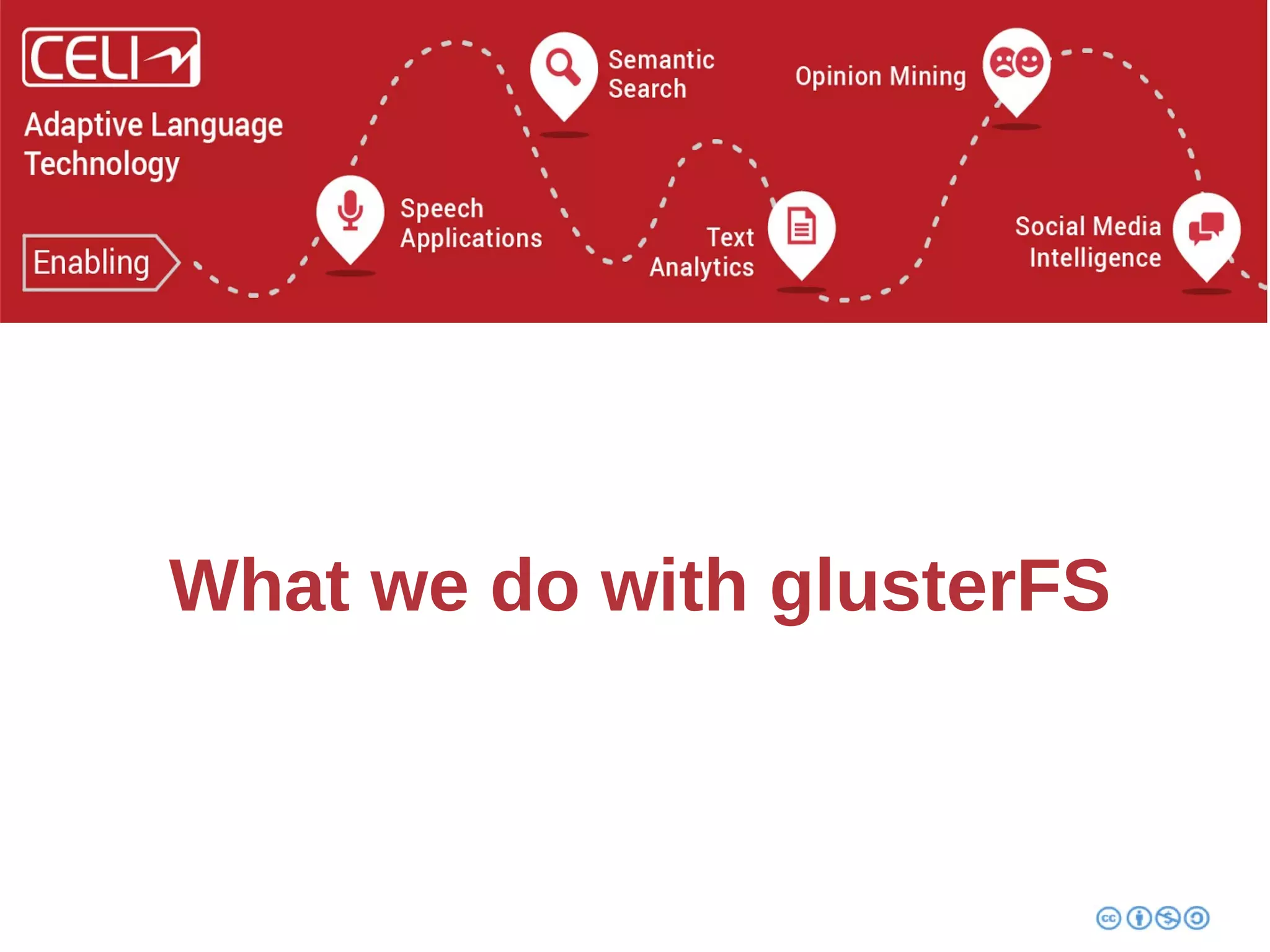 CELI

Adaptive Language Technology

Enabling

Speech Applications

Semantic Search

Text Analytics

Opinion Mining

Social Media Intelligence

What we do with glusterFS

cc